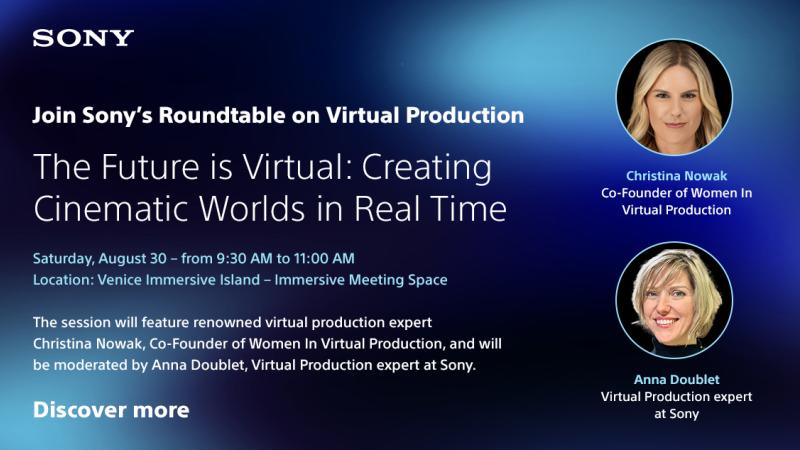 SONY

Join Sony's Roundtable on Virtual Production

The Future is Virtual: Creating Cinematic Worlds in Real Time

Saturday, August 30 – from 9:30 AM to 11:00 AM
Location: Venice Immersive Island – Immersive Meeting Space

The session will feature renowned virtual production expert Christina Nowak, Co-Founder of Women In Virtual Production, and will be moderated by Anna Doublet, Virtual Production expert at Sony.

Discover more

Christina Nowak
Co-Founder of Women In Virtual Production

Anna Doublet
Virtual Production expert at Sony